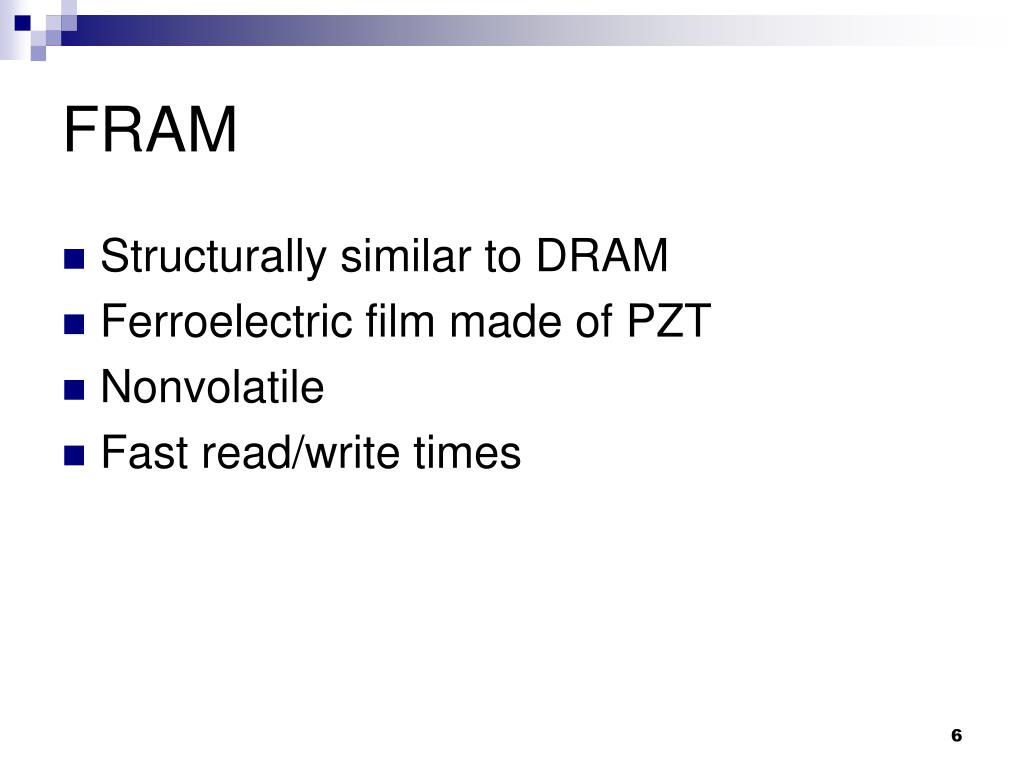 FRAM

- Structurally similar to DRAM
- Ferroelectric film made of PZT
- Nonvolatile
- Fast read/write times

6